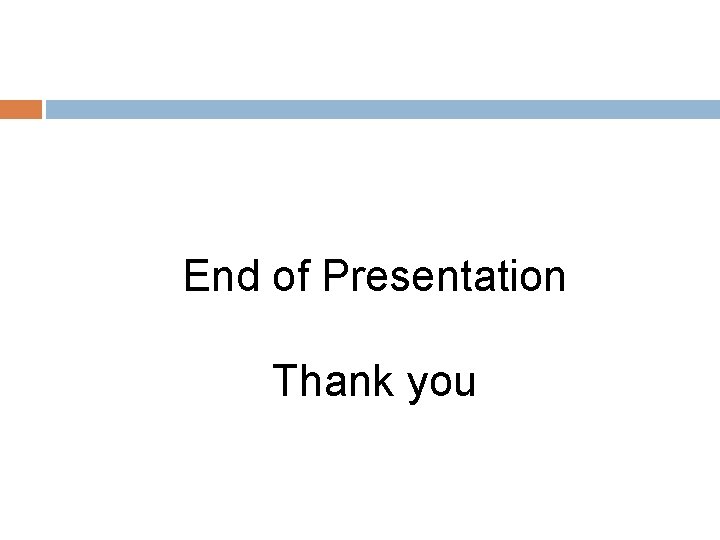 End of Presentation

Thank you